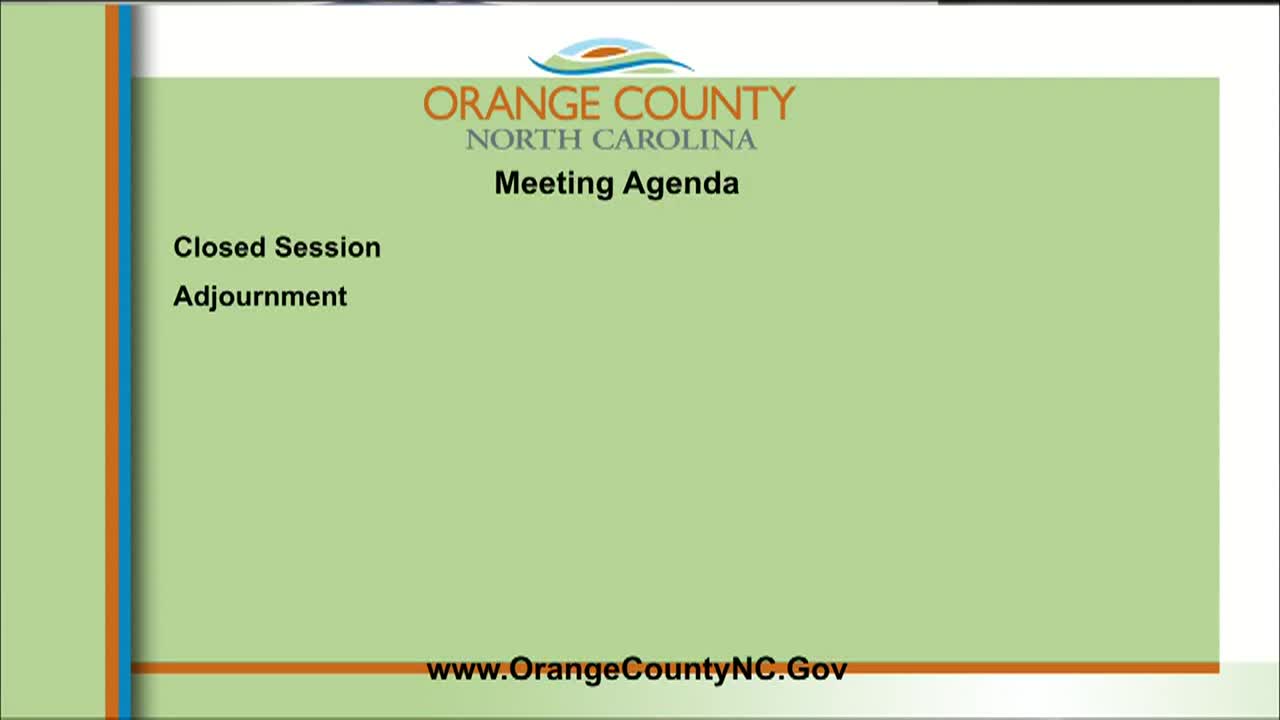 ORANGE COUNTY
NORTH CAROLINA

Meeting Agenda

Closed Session

Adjournment

www.OrangeCountyNC.Gov